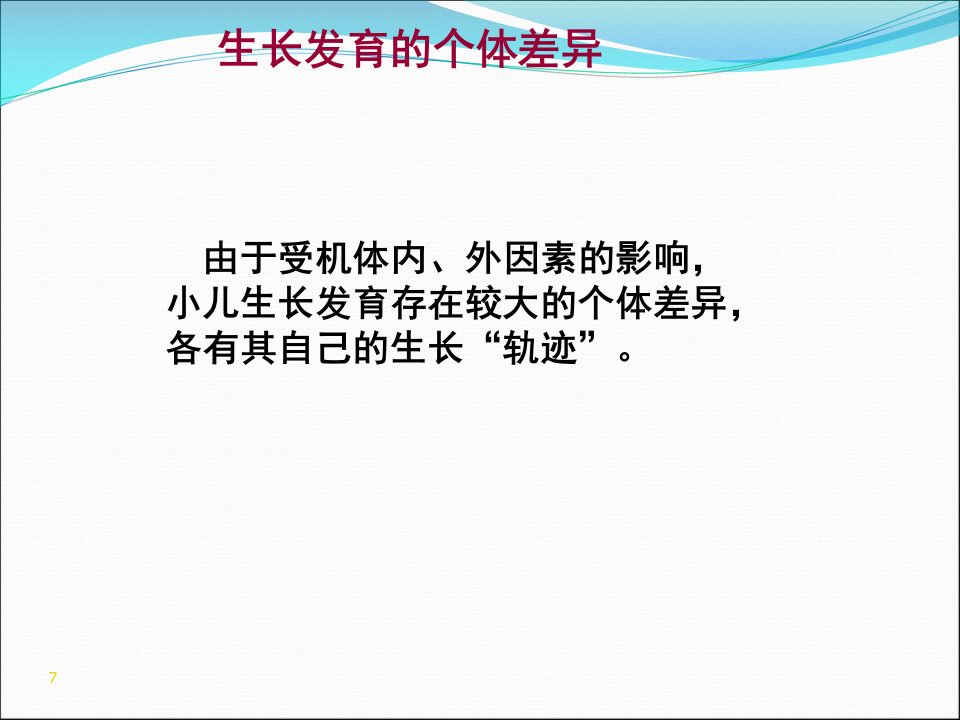 生长发育的个体差异

由于受机体内、外因素的影响，小儿生长发育存在较大的个体差异，各有其自己的生长“轨迹”。

7